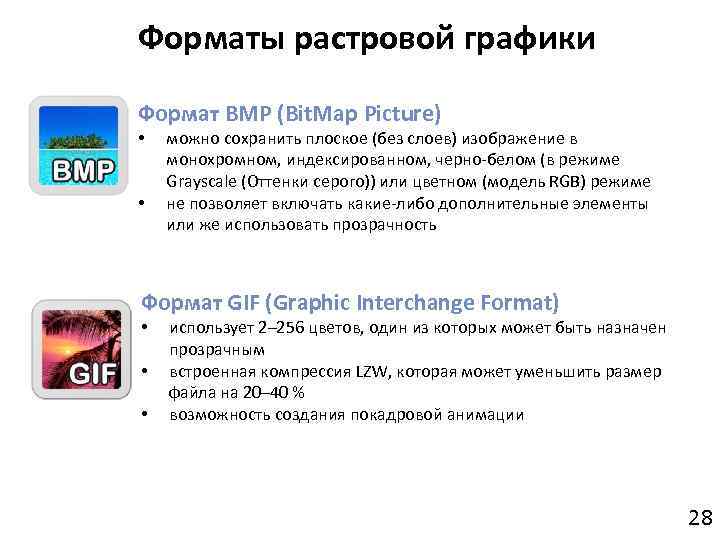 Форматы растровой графики

BMP

Формат BMP (BitMap Picture)

• можно сохранить плоское (без слоев) изображение в монохромном, индексированном, черно-белом (в режиме Grayscale (Оттенки серого)) или цветном (модель RGB) режиме
• не позволяет включать какие-либо дополнительные элементы или же использовать прозрачность

GIF

Формат GIF (Graphic Interchange Format)

• использует 2–256 цветов, один из которых может быть назначен прозрачным
• встроенная компрессия LZW, которая может уменьшить размер файла на 20–40 %
• возможность создания покадровой анимации

28